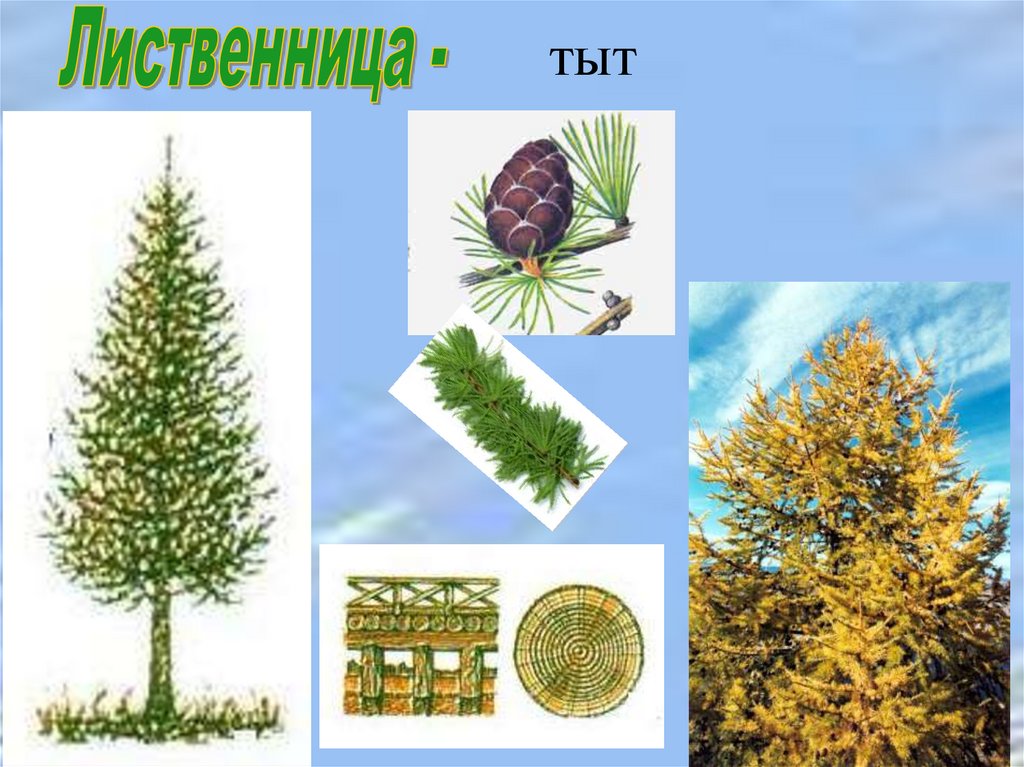 Лиственница - тыт